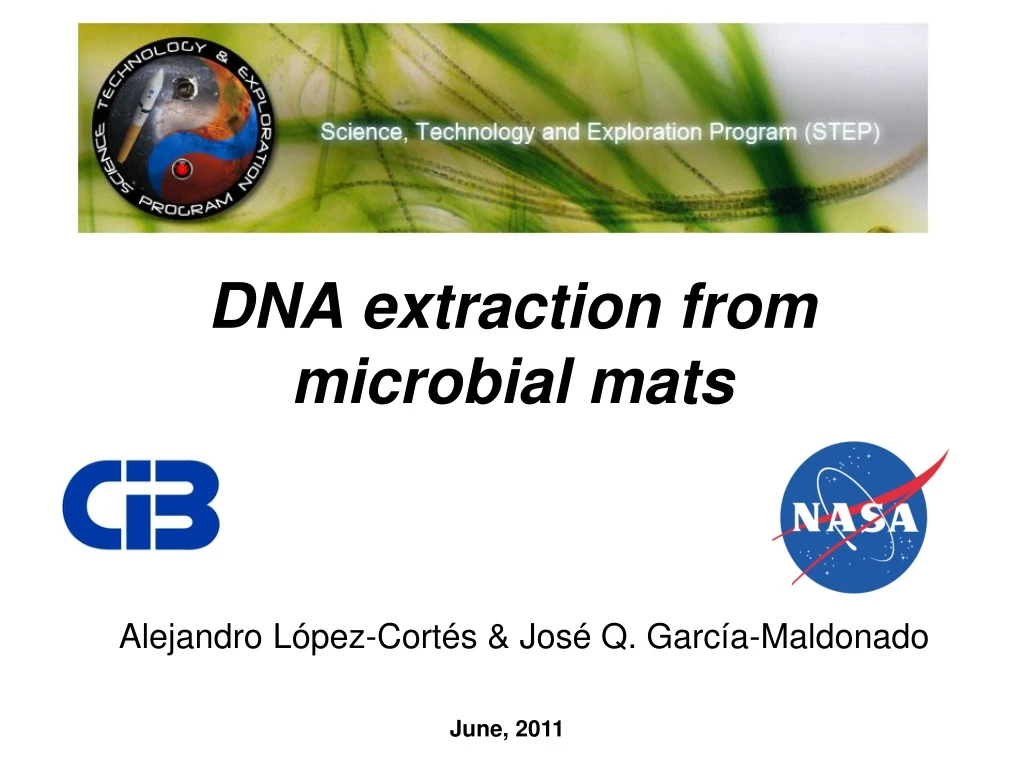 SCIENCE TECHNOLOGY & EXPLORATION PROGRAM

Science, Technology and Exploration Program (STEP)

DNA extraction from microbial mats

CIB

NASA

Alejandro López-Cortés & José Q. García-Maldonado

June, 2011